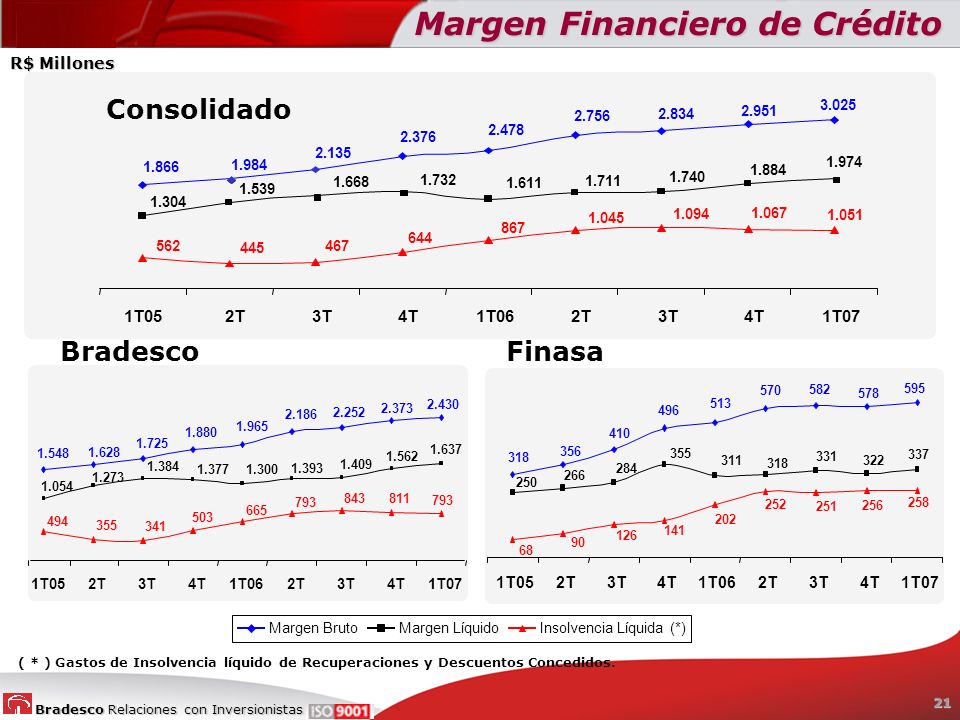 Margen Financiero de Crédito

R$ Millones

Consolidado

1.866 1.984 2.135 2.376 2.478 2.756 2.834 2.951 3.025

1.304 1.539 1.668 1.732 1.611 1.711 1.740 1.884 1.974

562 445 467 644 867 1.045 1.094 1.067 1.051

1T05 2T 3T 4T 1T06 2T 3T 4T 1T07

Bradesco

1.548 1.628 1.725 1.880 1.965 2.186 2.252 2.373 2.430

1.054 1.273 1.384 1.377 1.300 1.393 1.409 1.562 1.637

494 355 341 503 665 793 843 811 793

1T05 2T 3T 4T 1T06 2T 3T 4T 1T07

Finasa

318 356 410 496 513 570 582 578 595

250 266 284 355 311 318 331 322 337

68 90 126 141 202 252 251 256 258

1T05 2T 3T 4T 1T06 2T 3T 4T 1T07

Margen Bruto Margen Líquido Insolvencia Líquida (*)

( * ) Gastos de Insolvencia líquido de Recuperaciones y Descuentos Concedidos.

Bradesco Relaciones con Inversionistas ISO 9001

21